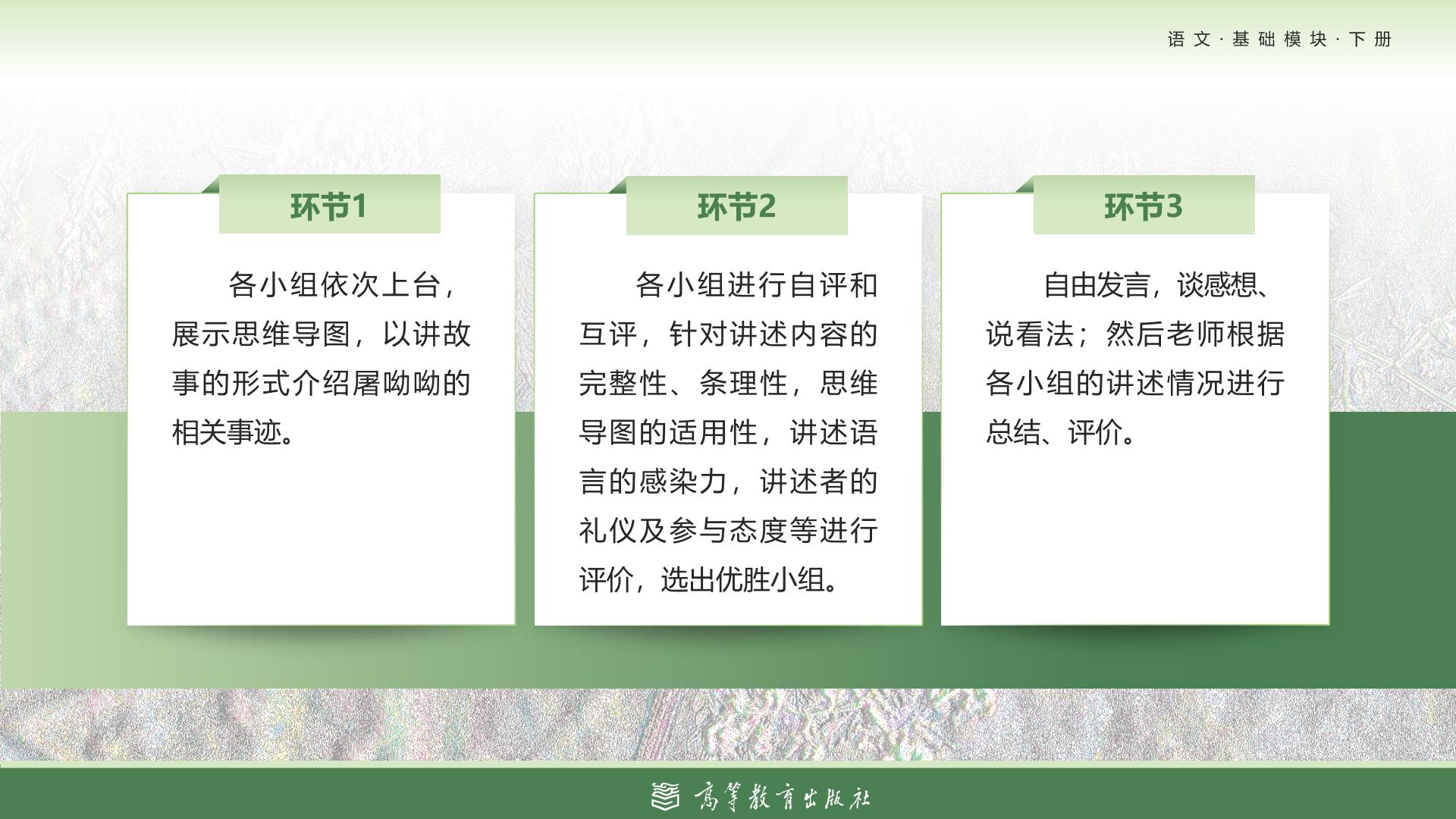 语文·基础模块·下册

环节1

各小组依次上台，展示思维导图，以讲故事的形式介绍屠呦呦的相关事迹。

环节2

各小组进行自评和互评，针对讲述内容的完整性、条理性，思维导图的适用性，讲述语言的感染力，讲述者的礼仪及参与态度等进行评价，选出优胜小组。

环节3

自由发言，谈感想、说看法；然后老师根据各小组的讲述情况进行总结、评价。

高等教育出版社